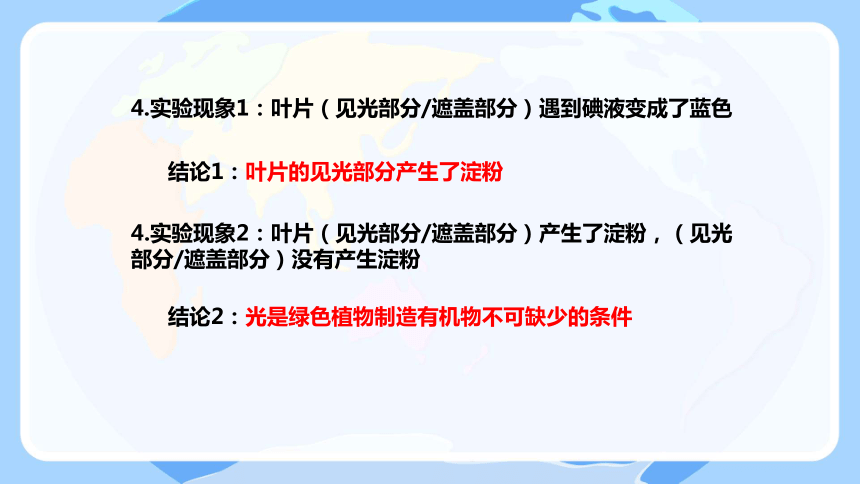 4.实验现象1：叶片（见光部分/遮盖部分）遇到碘液变成了蓝色

结论1：叶片的见光部分产生了淀粉

4.实验现象2：叶片（见光部分/遮盖部分）产生了淀粉，（见光部分/遮盖部分）没有产生淀粉

结论2：光是绿色植物制造有机物不可缺少的条件